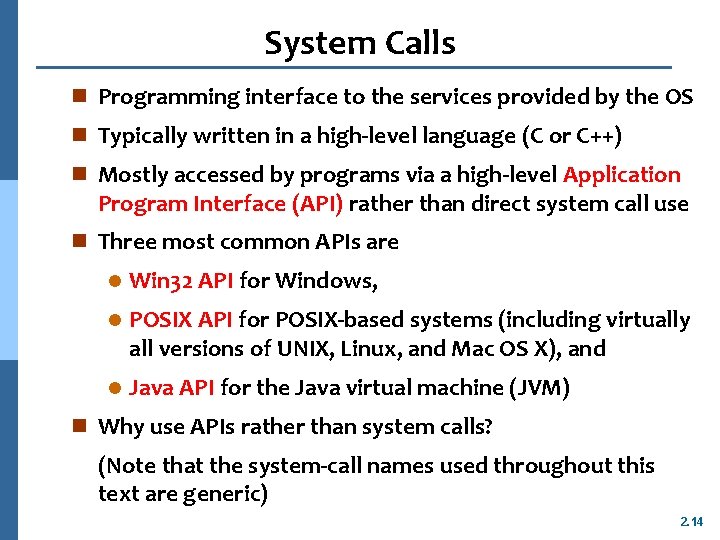 System Calls

Programming interface to the services provided by the OS

Typically written in a high-level language (C or C++)

Mostly accessed by programs via a high-level Application Program Interface (API) rather than direct system call use

Three most common APIs are

Win32 API for Windows,

POSIX API for POSIX-based systems (including virtually all versions of UNIX, Linux, and Mac OS X), and

Java API for the Java virtual machine (JVM)

Why use APIs rather than system calls?

(Note that the system-call names used throughout this text are generic)

2.14